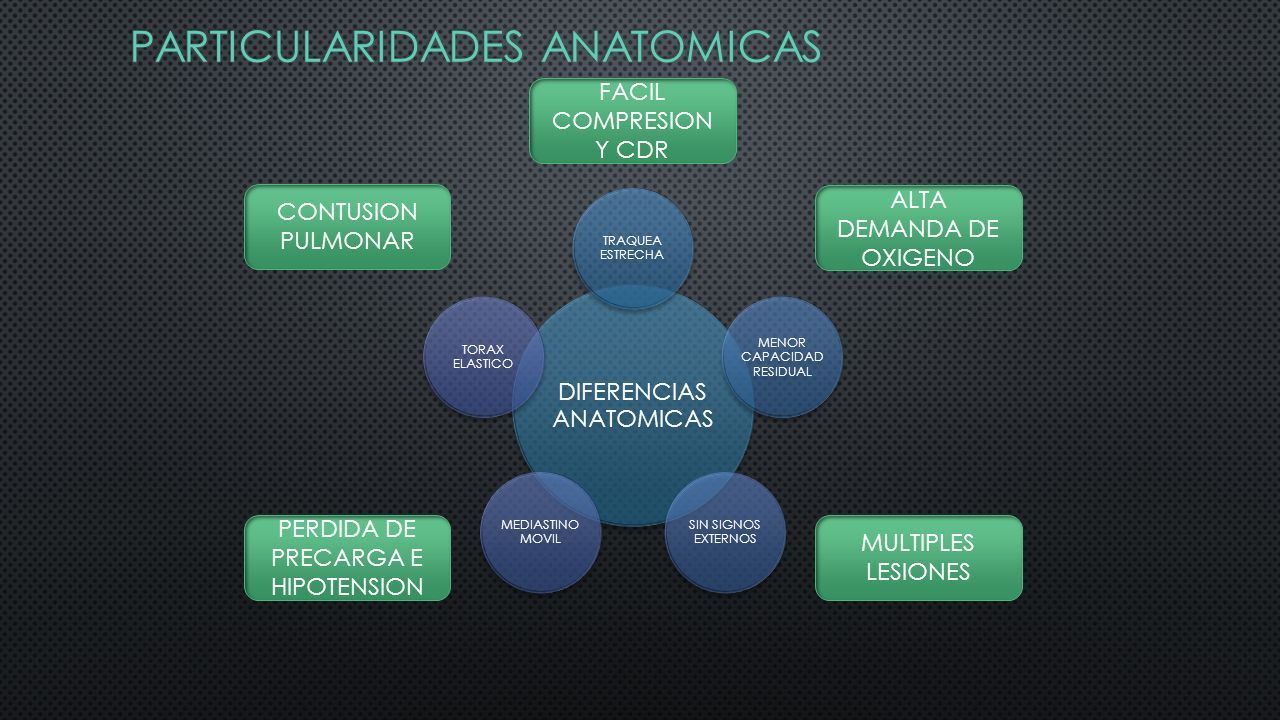 PARTICULARIDADES ANATOMICAS

FACIL COMPRESION Y CDR

CONTUSION PULMONAR

ALTA DEMANDA DE OXIGENO

TRAQUEA ESTRECHA

TORAX ELASTICO

MENOR CAPACIDAD RESIDUAL

DIFERENCIAS ANATOMICAS

MEDIASTINO MOVIL

SIN SIGNOS EXTERNOS

PERDIDA DE PRECARGA E HIPOTENSION

MULTIPLES LESIONES